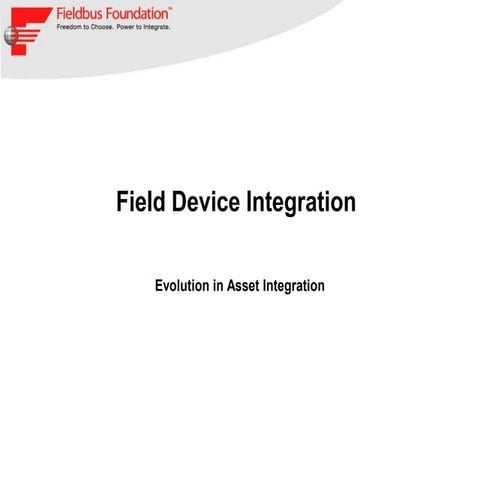 Fieldbus Foundation™
Freedom to Choose. Power to Integrate.

Field Device Integration

Evolution in Asset Integration